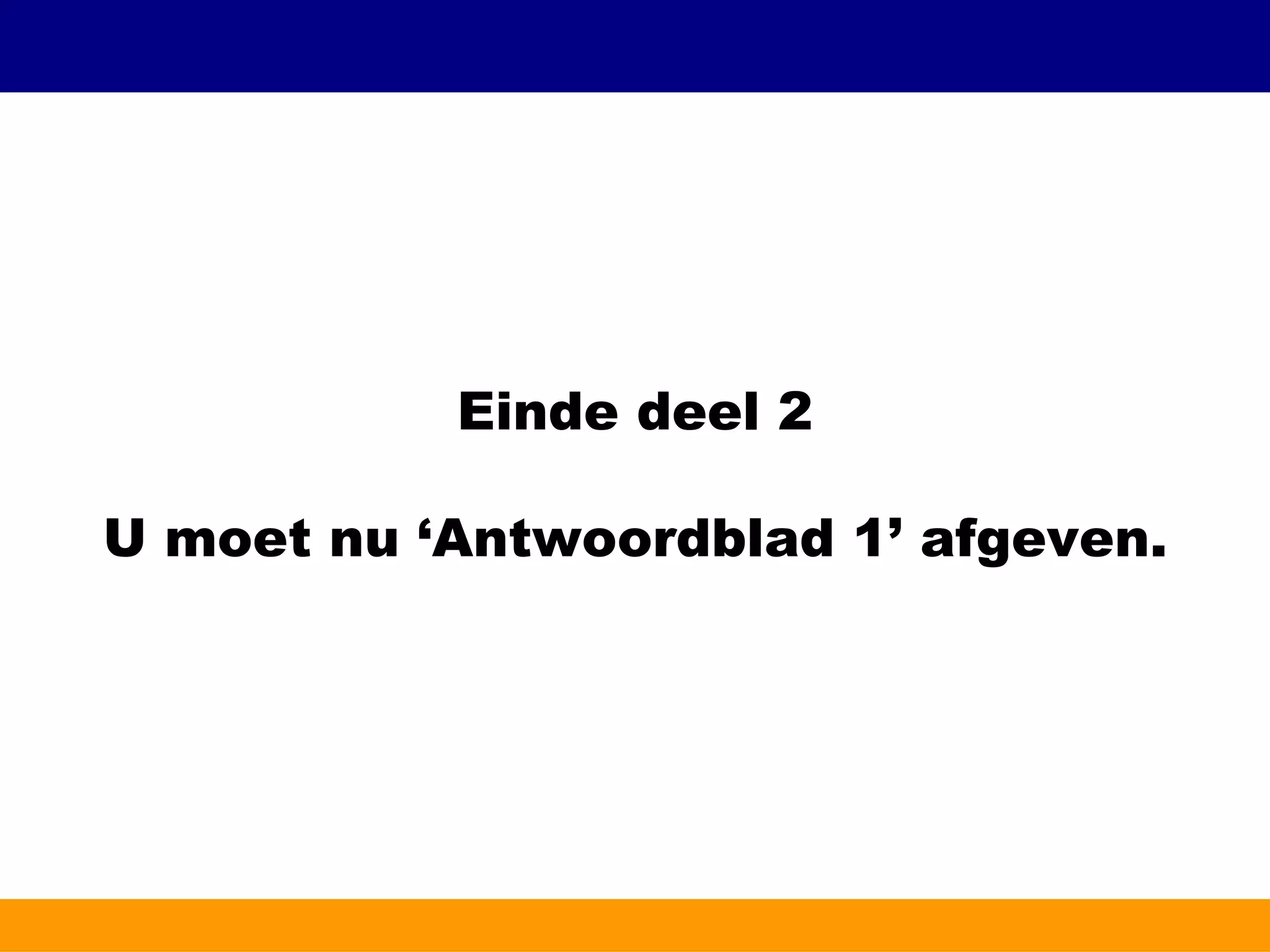 Einde deel 2

U moet nu ‘Antwoordblad 1’ afgeven.